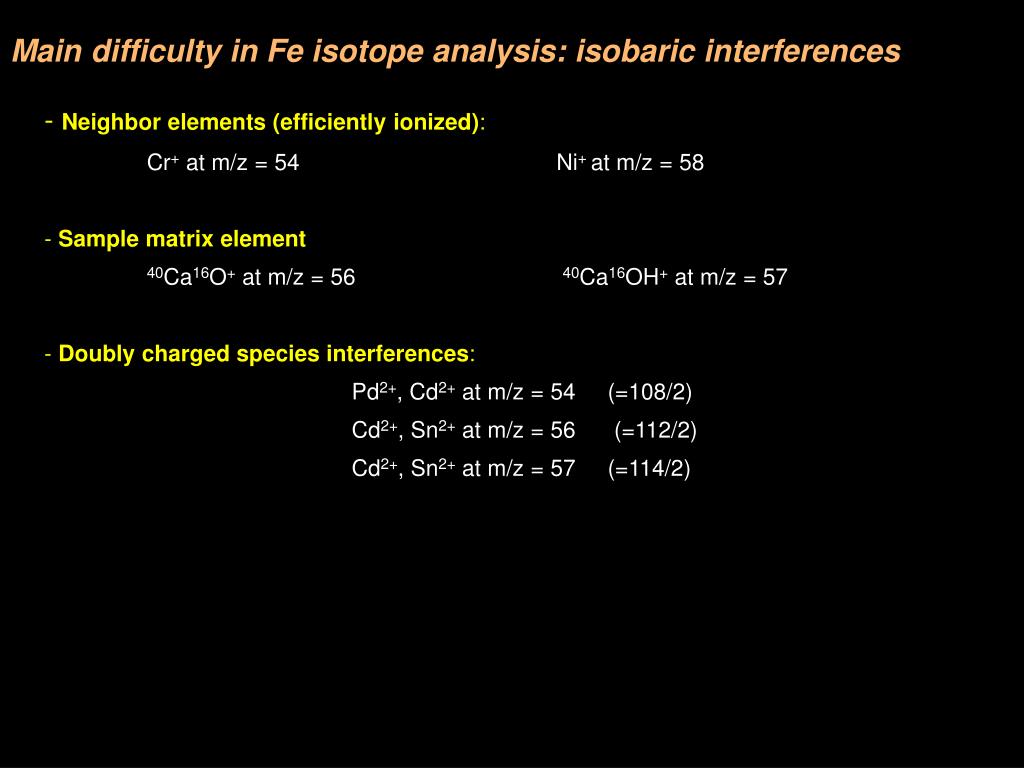 Main difficulty in Fe isotope analysis: isobaric interferences

- Neighbor elements (efficiently ionized):

$Cr^+$ at m/z = 54 $Ni^+$ at m/z = 58

- Sample matrix element

$^{40}Ca^{16}O^+$ at m/z = 56 $^{40}Ca^{16}OH^+$ at m/z = 57

- Doubly charged species interferences:

$Pd^{2+}$, $Cd^{2+}$ at m/z = 54 (=108/2)

$Cd^{2+}$, $Sn^{2+}$ at m/z = 56 (=112/2)

$Cd^{2+}$, $Sn^{2+}$ at m/z = 57 (=114/2)